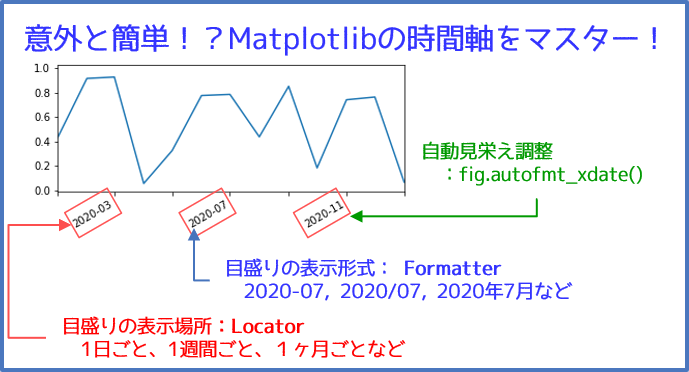 意外と簡単！？Matplotlibの時間軸をマスター！

1.0
0.8
0.6
0.4
0.2
0.0

2020-03
2020-07
2020-11

自動見栄え調整
：fig.autofmt_xdate()

目盛りの表示形式： Formatter
2020-07, 2020/07, 2020年7月など

目盛りの表示場所：Locator
1日ごと、1週間ごと、１ヶ月ごとなど